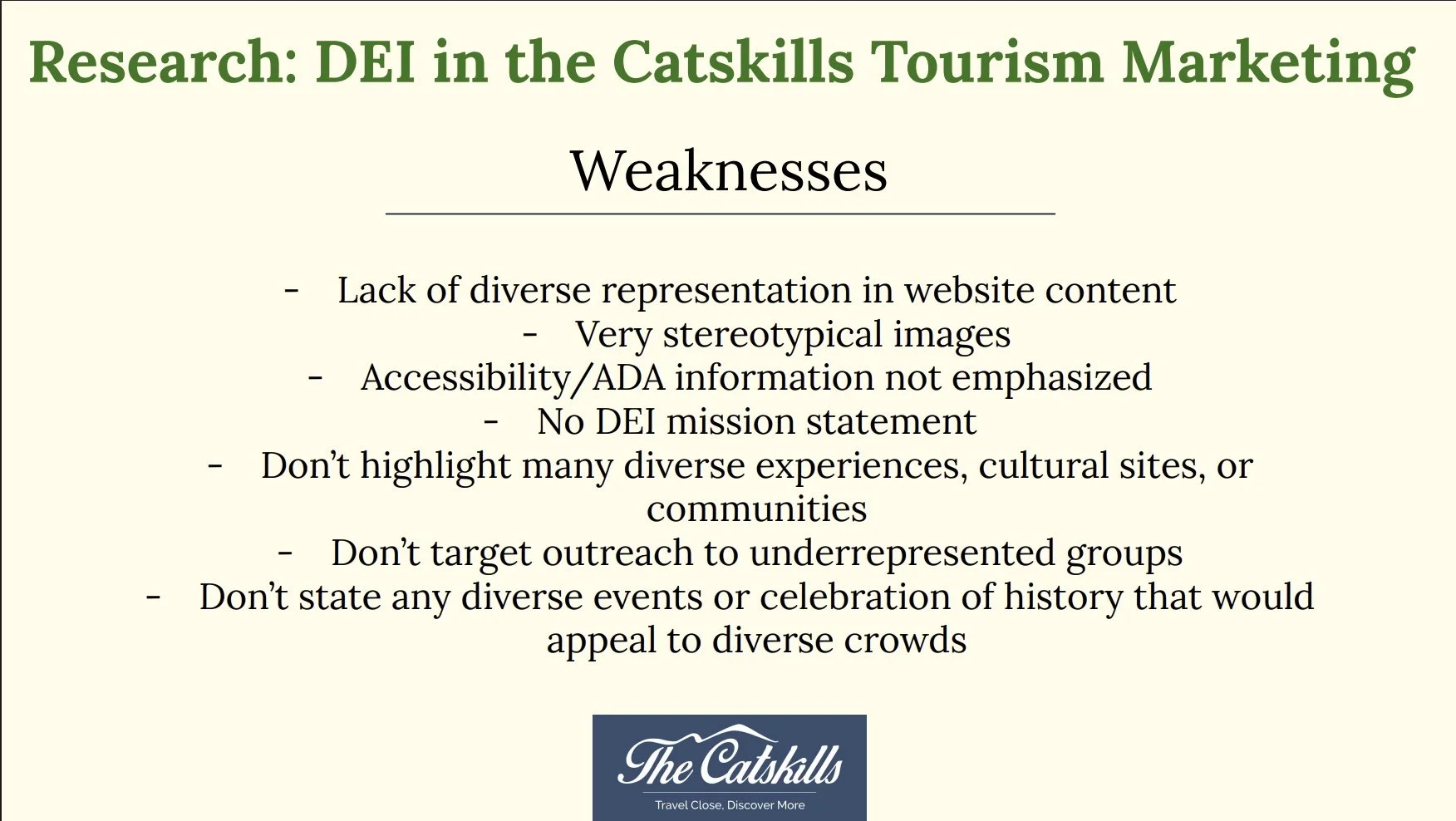 Research: DEI in the Catskills Tourism Marketing

Weaknesses

- Lack of diverse representation in website content
- Very stereotypical images
- Accessibility/ADA information not emphasized
- No DEI mission statement
- Don't highlight many diverse experiences, cultural sites, or communities
- Don't target outreach to underrepresented groups
- Don't state any diverse events or celebration of history that would appeal to diverse crowds

The Catskills
Travel Close, Discover More